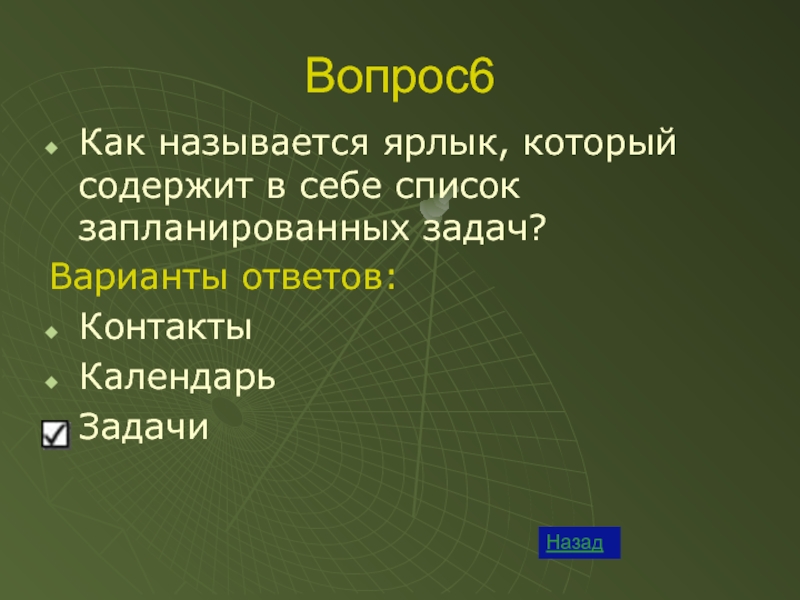 Вопрос6

Как называется ярлык, который содержит в себе список запланированных задач?

Варианты ответов:

Контакты

Календарь

Задачи

Назад